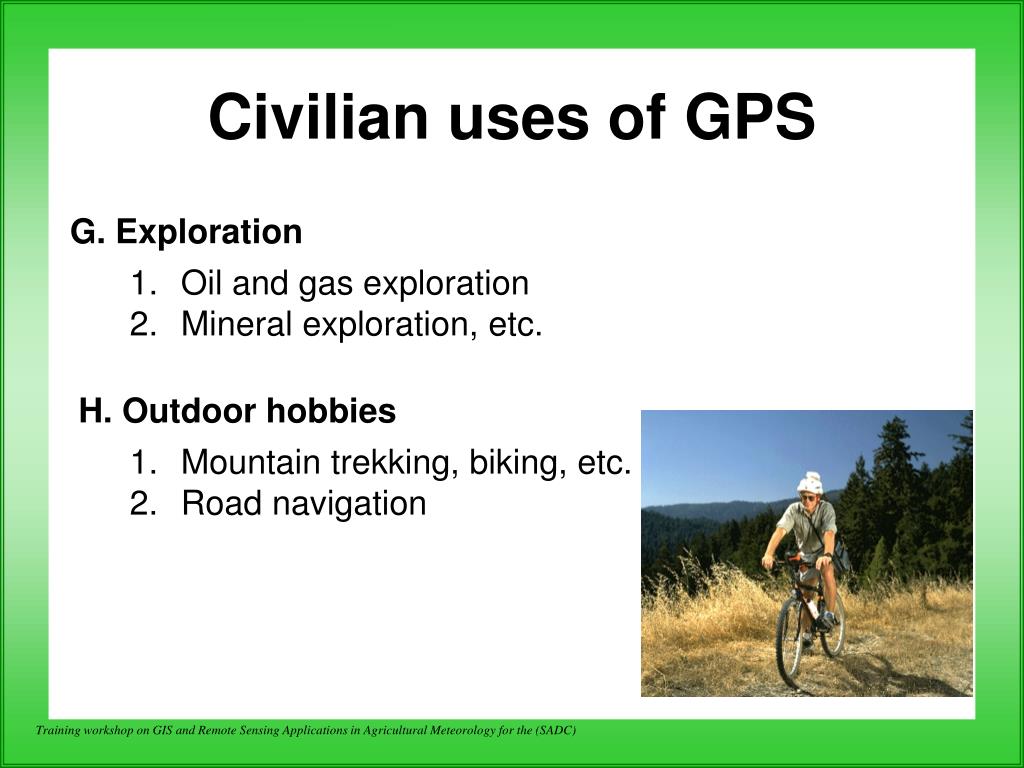 Civilian uses of GPS

G. Exploration

1. Oil and gas exploration
2. Mineral exploration, etc.

H. Outdoor hobbies

1. Mountain trekking, biking, etc.
2. Road navigation

Training workshop on GIS and Remote Sensing Applications in Agricultural Meteorology for the (SADC)